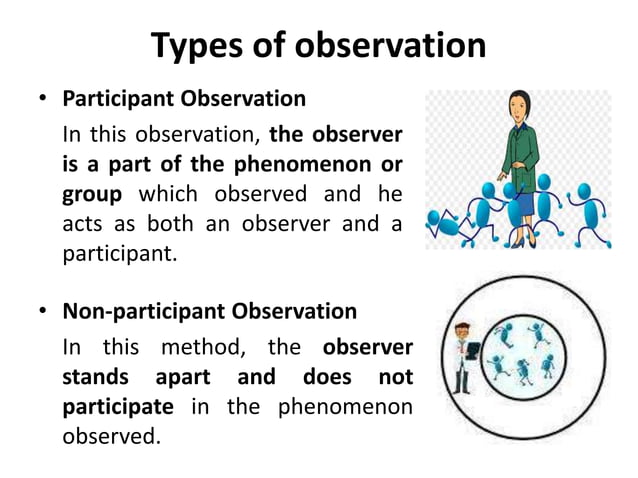 Types of observation

• Participant Observation

In this observation, the observer is a part of the phenomenon or group which observed and he acts as both an observer and a participant.

• Non-participant Observation

In this method, the observer stands apart and does not participate in the phenomenon observed.